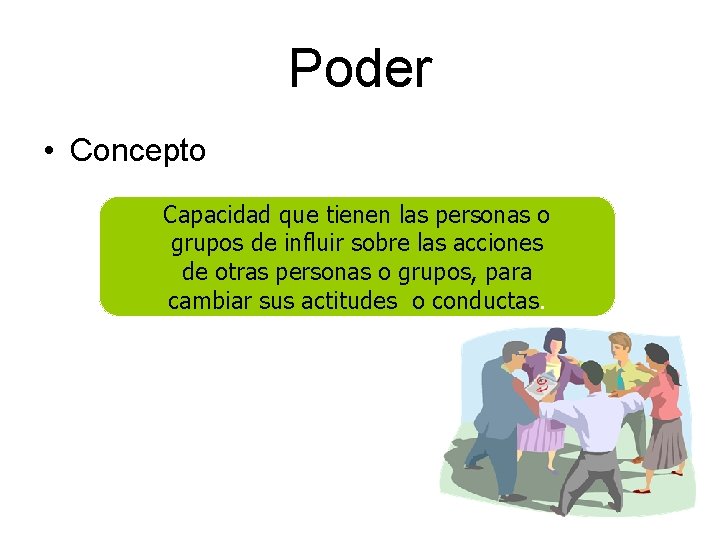 Poder

• Concepto

Capacidad que tienen las personas o grupos de influir sobre las acciones de otras personas o grupos, para cambiar sus actitudes o conductas.